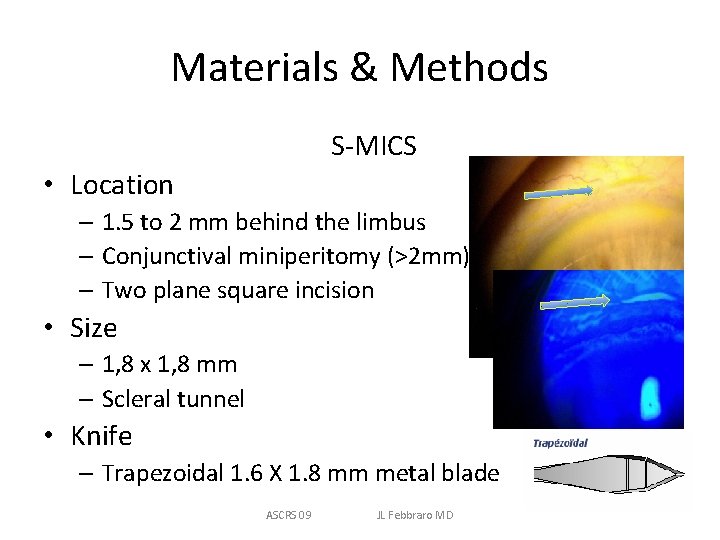 Materials & Methods

S-MICS

• Location
– 1.5 to 2 mm behind the limbus
– Conjunctival miniperitomy (>2mm)
– Two plane square incision
• Size
– 1,8 x 1,8 mm
– Scleral tunnel
• Knife
– Trapezoidal 1.6 X 1.8 mm metal blade

Trapézoïdal

ASCRS 09 JL Febbraro MD